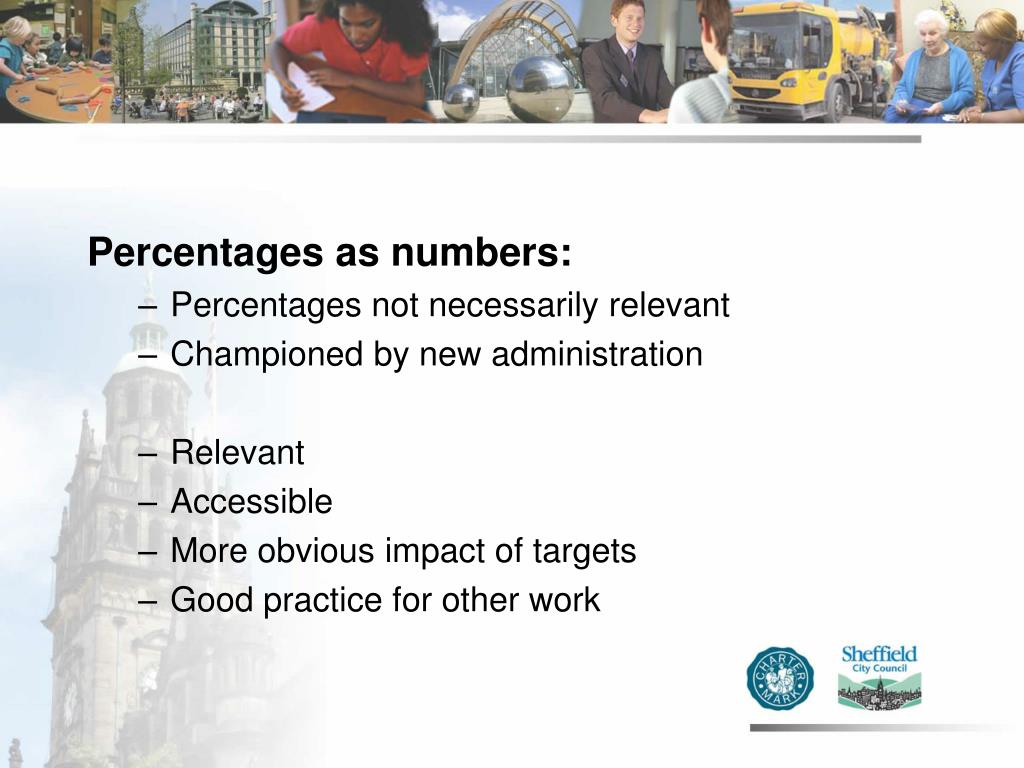 Percentages as numbers:
– Percentages not necessarily relevant
– Championed by new administration

– Relevant
– Accessible
– More obvious impact of targets
– Good practice for other work

CHARTER MARK

Sheffield City Council